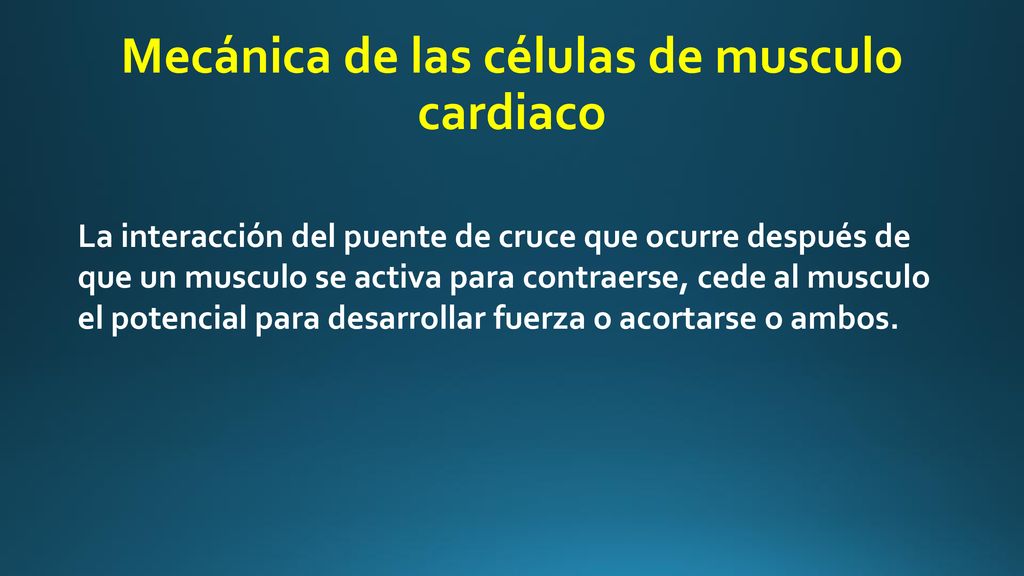 Mecánica de las células de musculo cardiaco

La interacción del puente de cruce que ocurre después de que un musculo se activa para contraerse, cede al musculo el potencial para desarrollar fuerza o acortarse o ambos.